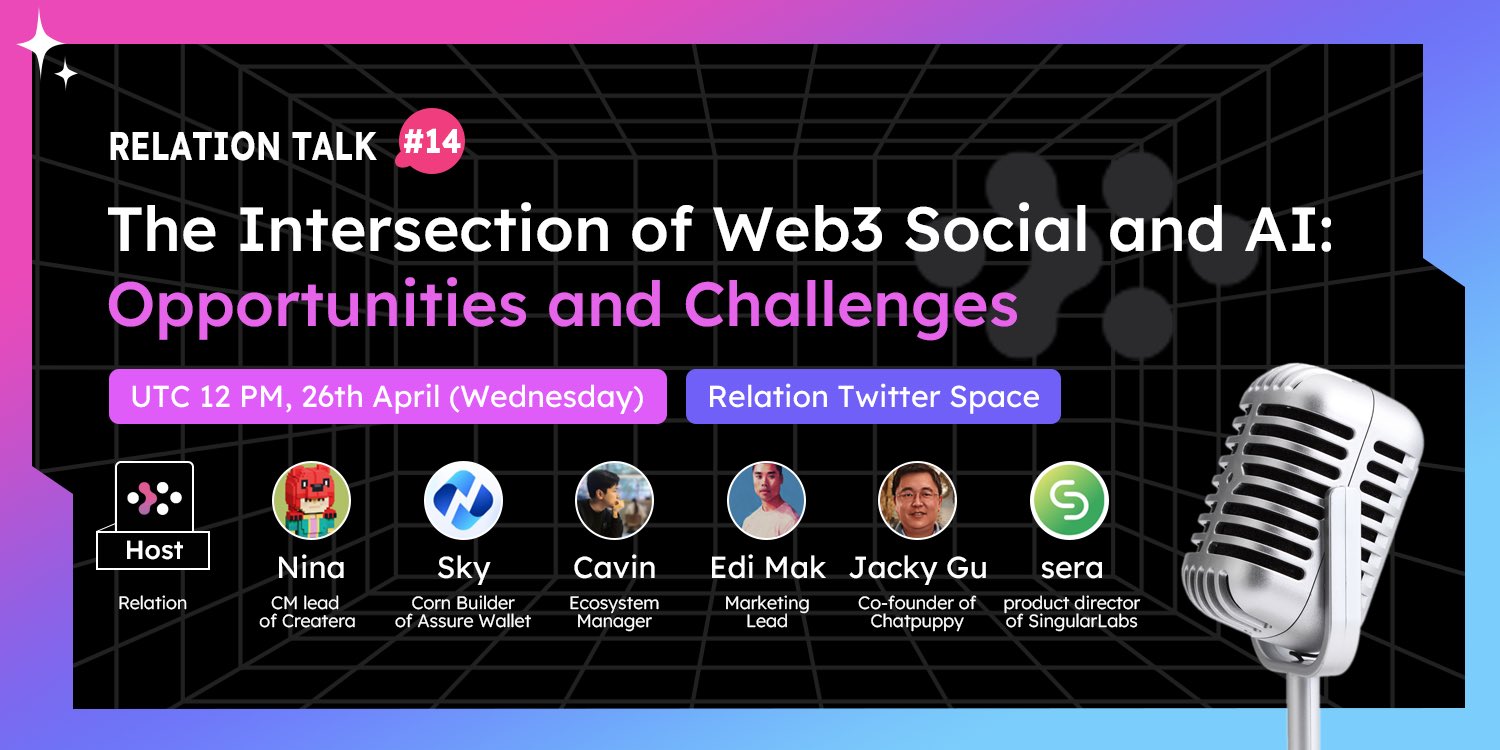 RELATION TALK #14

The Intersection of Web3 Social and AI: Opportunities and Challenges

UTC 12 PM, 26th April (Wednesday)

Relation Twitter Space

Host
Relation

Nina
CM lead of Createra

Sky
Corn Builder of Assure Wallet

Cavin
Ecosystem Manager

Edi Mak
Marketing Lead

Jacky Gu
Co-founder of Chatpuppy

sera
product director of SingularLabs